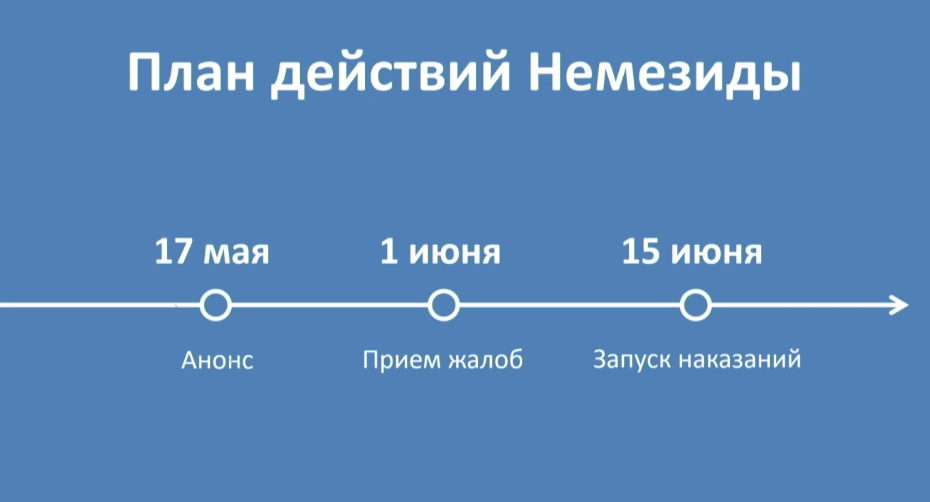 План действий Немезиды

17 мая

Анонс

1 июня

Прием жалоб

15 июня

Запуск наказаний